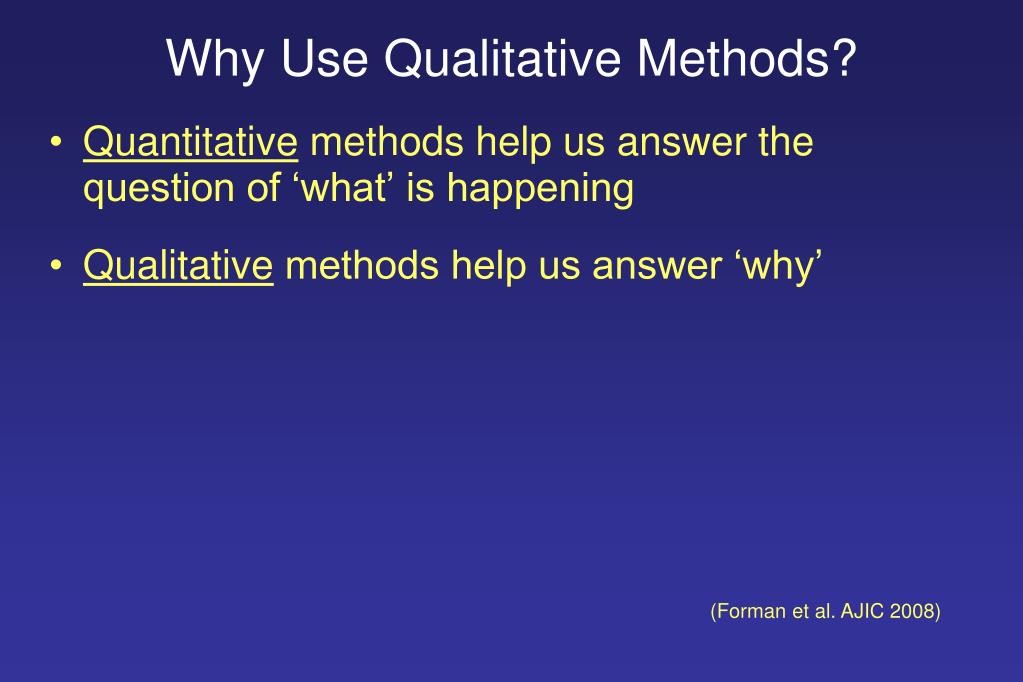 Why Use Qualitative Methods?

• Quantitative methods help us answer the question of ‘what’ is happening

• Qualitative methods help us answer ‘why’

(Forman et al. AJIC 2008)